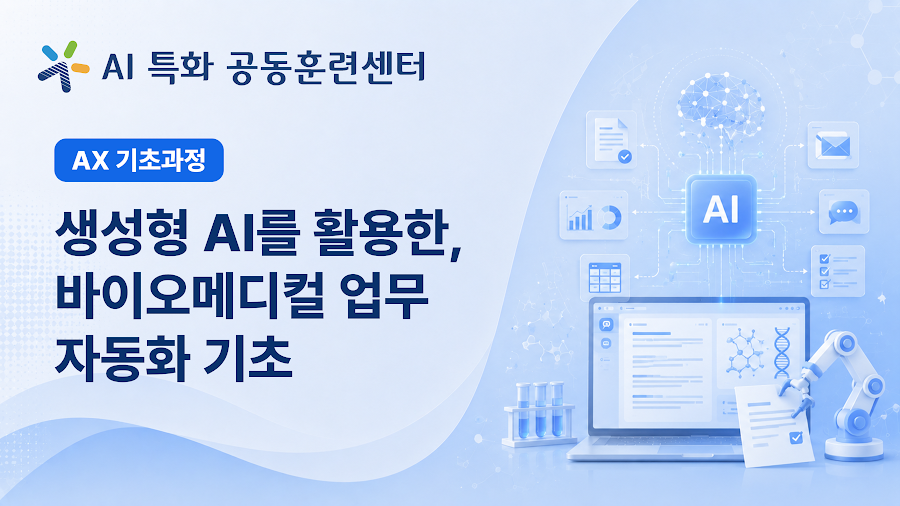 AI 특화 공동훈련센터

AX 기초과정

생성형 AI를 활용한, 바이오메디컬 업무 자동화 기초

AI